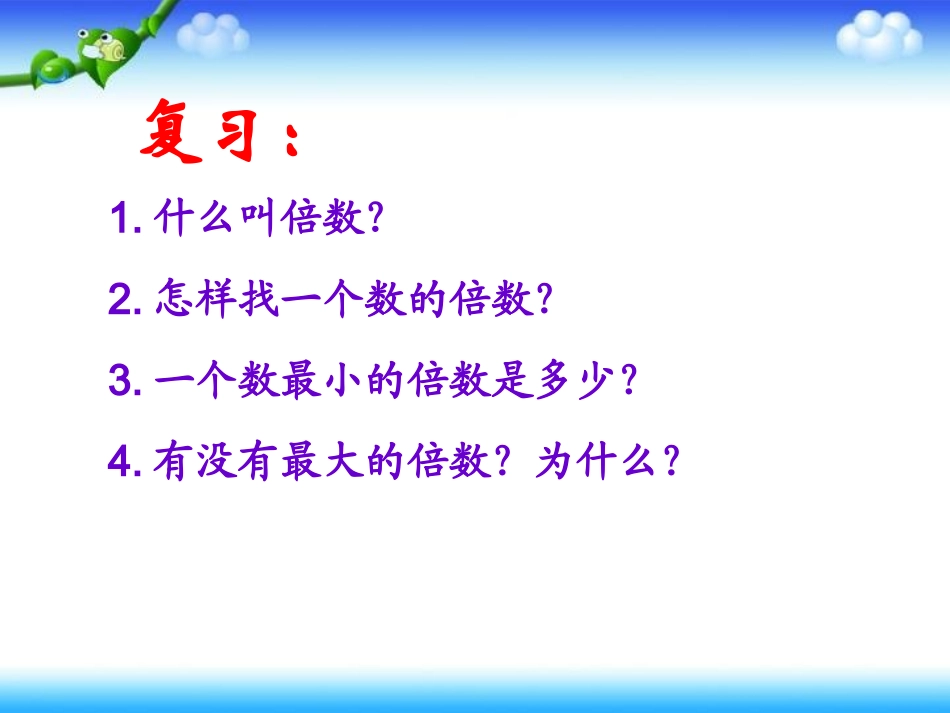 复习：

1. 什么叫倍数?

2. 怎样找一个数的倍数?

3. 一个数最小的倍数是多少？

4. 有没有最大的倍数？为什么？